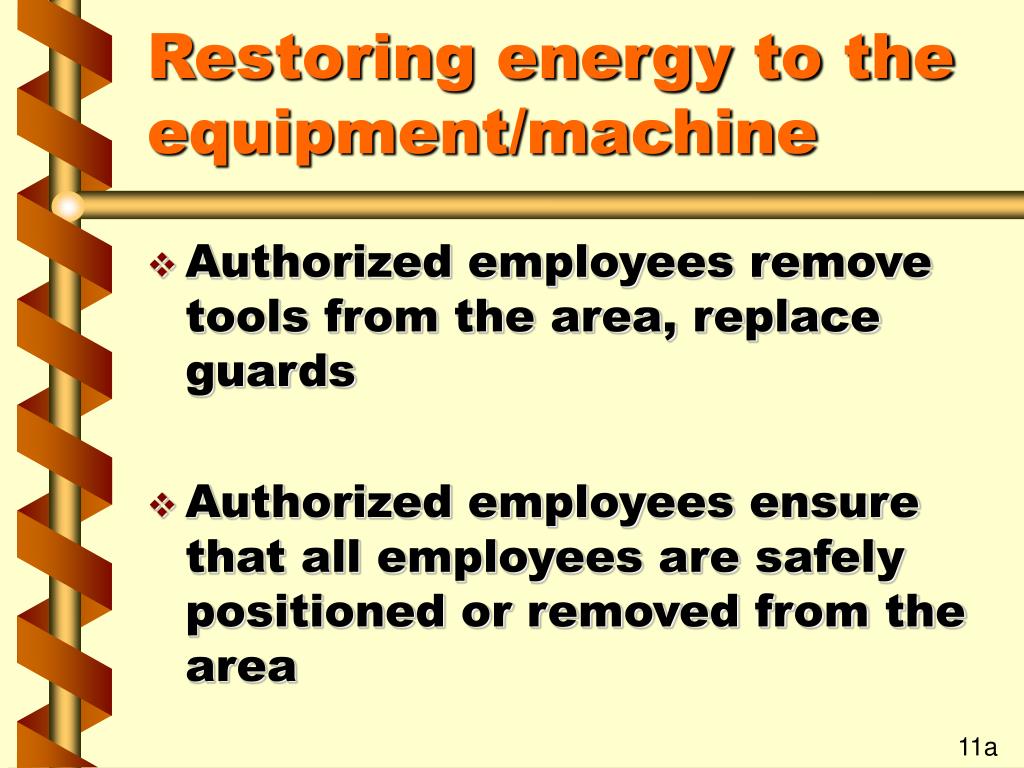 Restoring energy to the equipment/machine

❖ Authorized employees remove tools from the area, replace guards

❖ Authorized employees ensure that all employees are safely positioned or removed from the area

11a